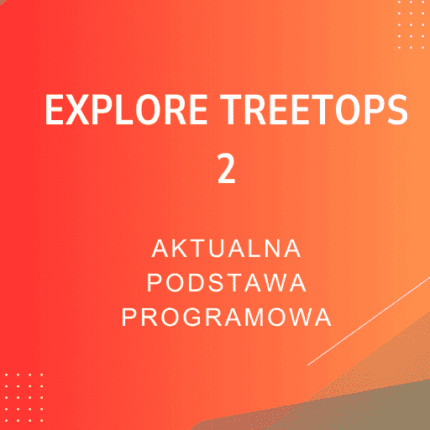 EXPLORE TREETOPS
2

AKTUALNA
PODSTAWA
PROGRAMOWA